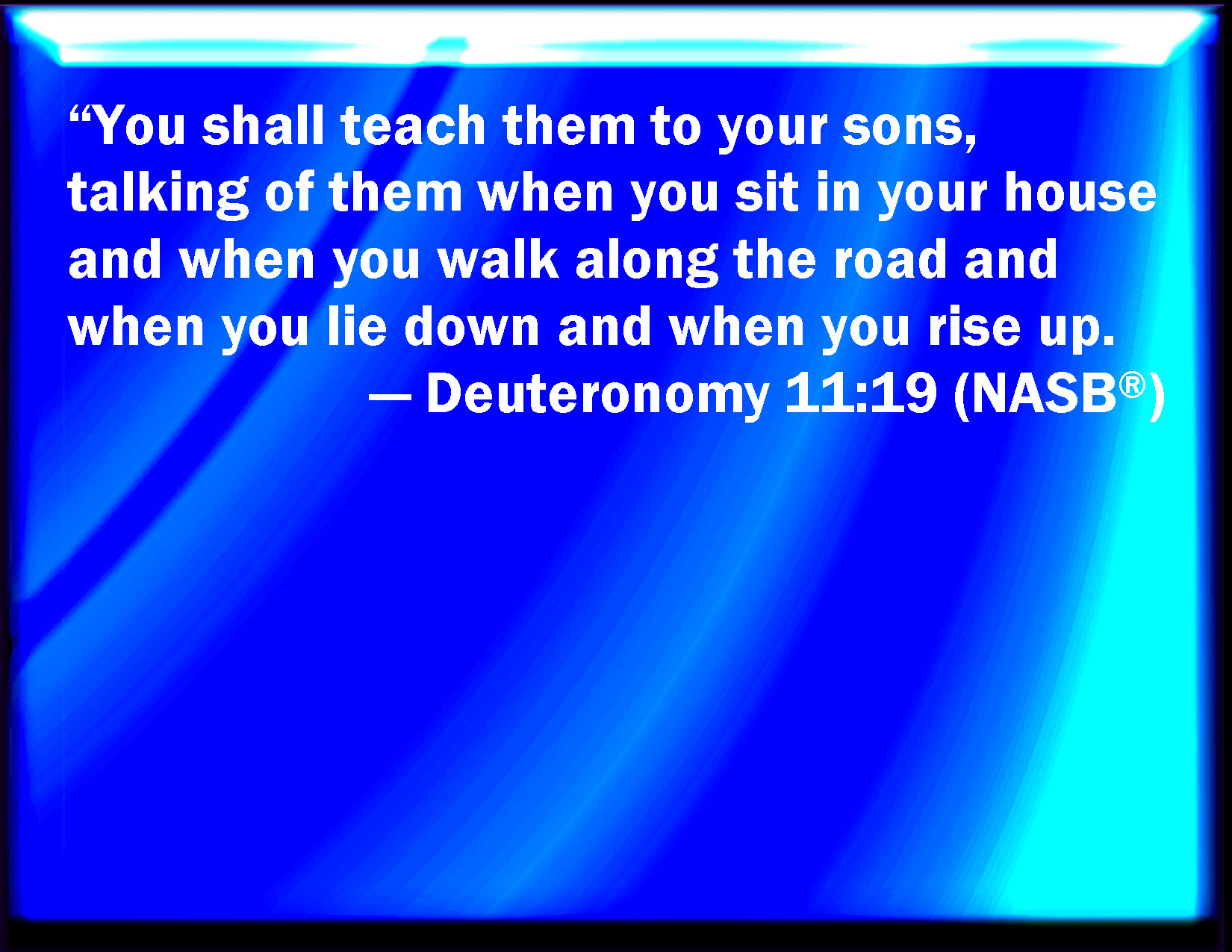 “You shall teach them to your sons, talking of them when you sit in your house and when you walk along the road and when you lie down and when you rise up.

— Deuteronomy 11:19 (NASB®)